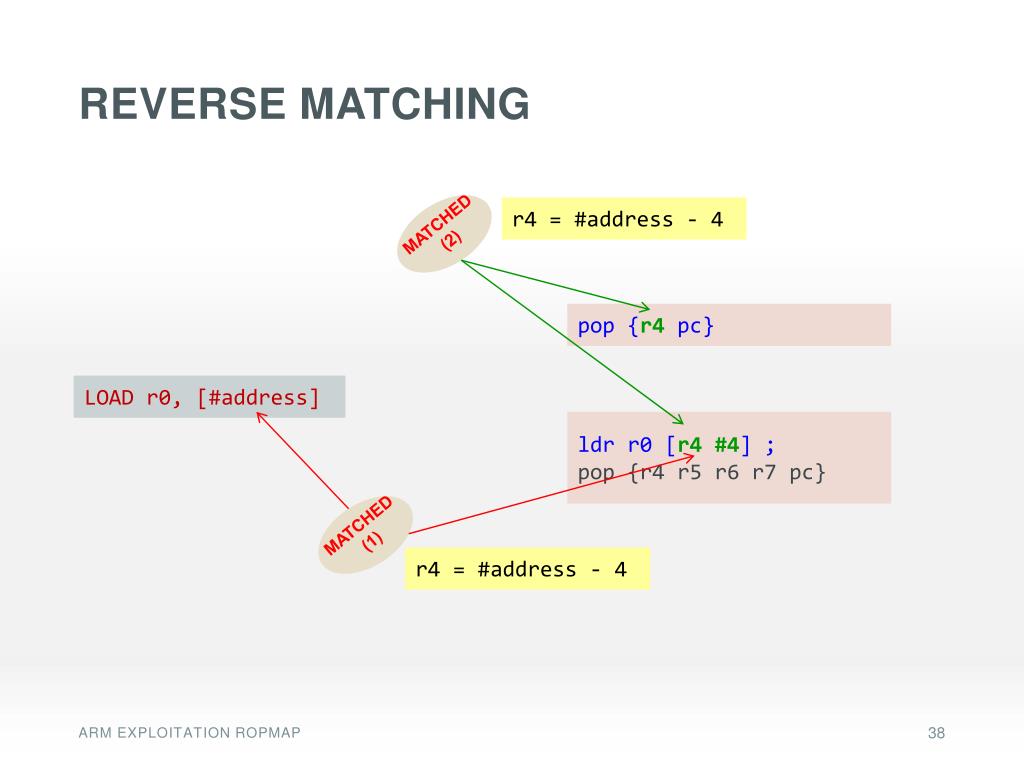 REVERSE MATCHING

MATCHED (2)

r4 = #address - 4

pop {r4 pc}

LOAD r0, [#address]

ldr r0 [r4 #4] ;
pop {r4 r5 r6 r7 pc}

MATCHED (1)

r4 = #address - 4

ARM EXPLOITATION ROPMAP

38